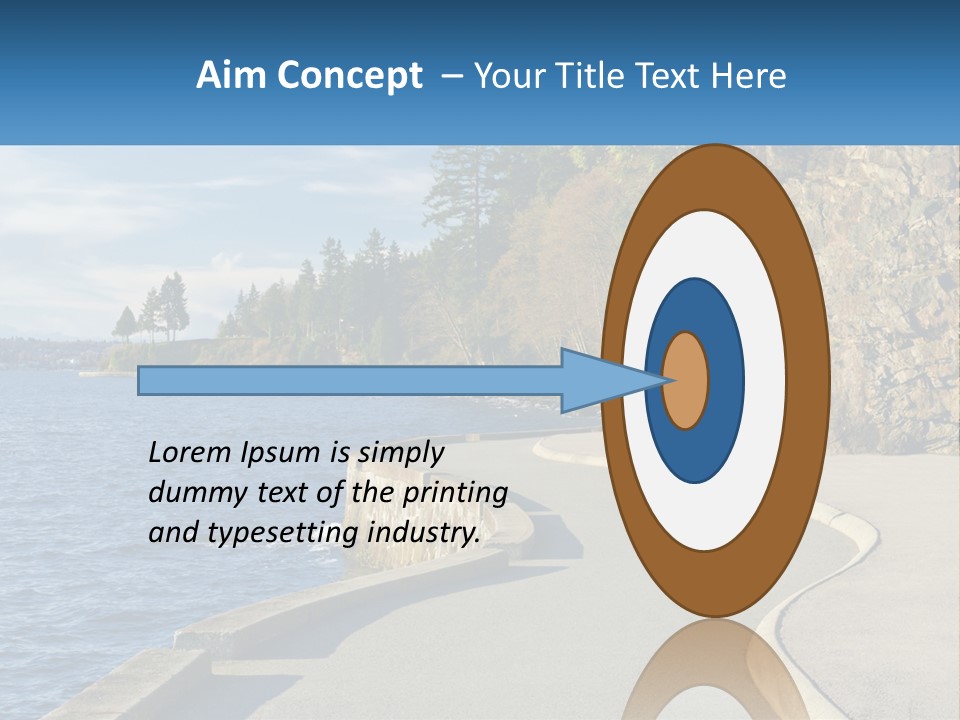 Aim Concept – Your Title Text Here

Lorem Ipsum is simply dummy text of the printing and typesetting industry.